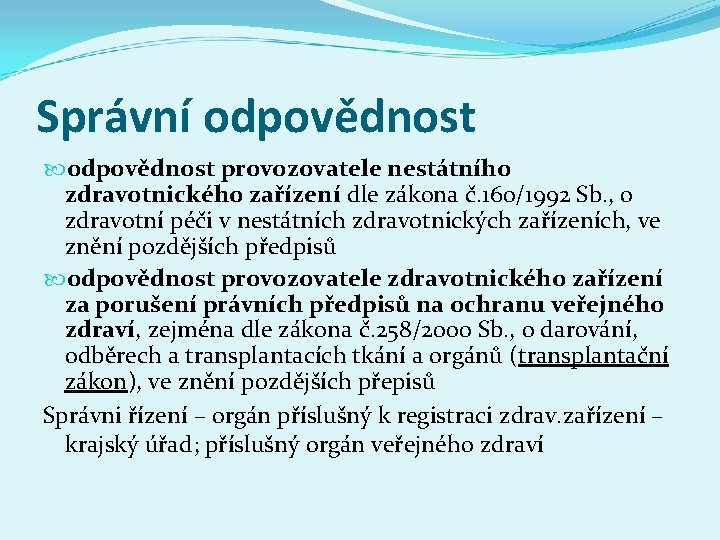 Správní odpovědnost

odpovědnost provozovatele nestátního zdravotnického zařízení dle zákona č.160/1992 Sb., o zdravotní péči v nestátních zdravotnických zařízeních, ve znění pozdějších předpisů

odpovědnost provozovatele zdravotnického zařízení za porušení právních předpisů na ochranu veřejného zdraví, zejména dle zákona č.258/2000 Sb., o darování, odběrech a transplantacích tkání a orgánů (transplantační zákon), ve znění pozdějších přepisů

Správni řízení – orgán příslušný k registraci zdrav.zařízení – krajský úřad; příslušný orgán veřejného zdraví